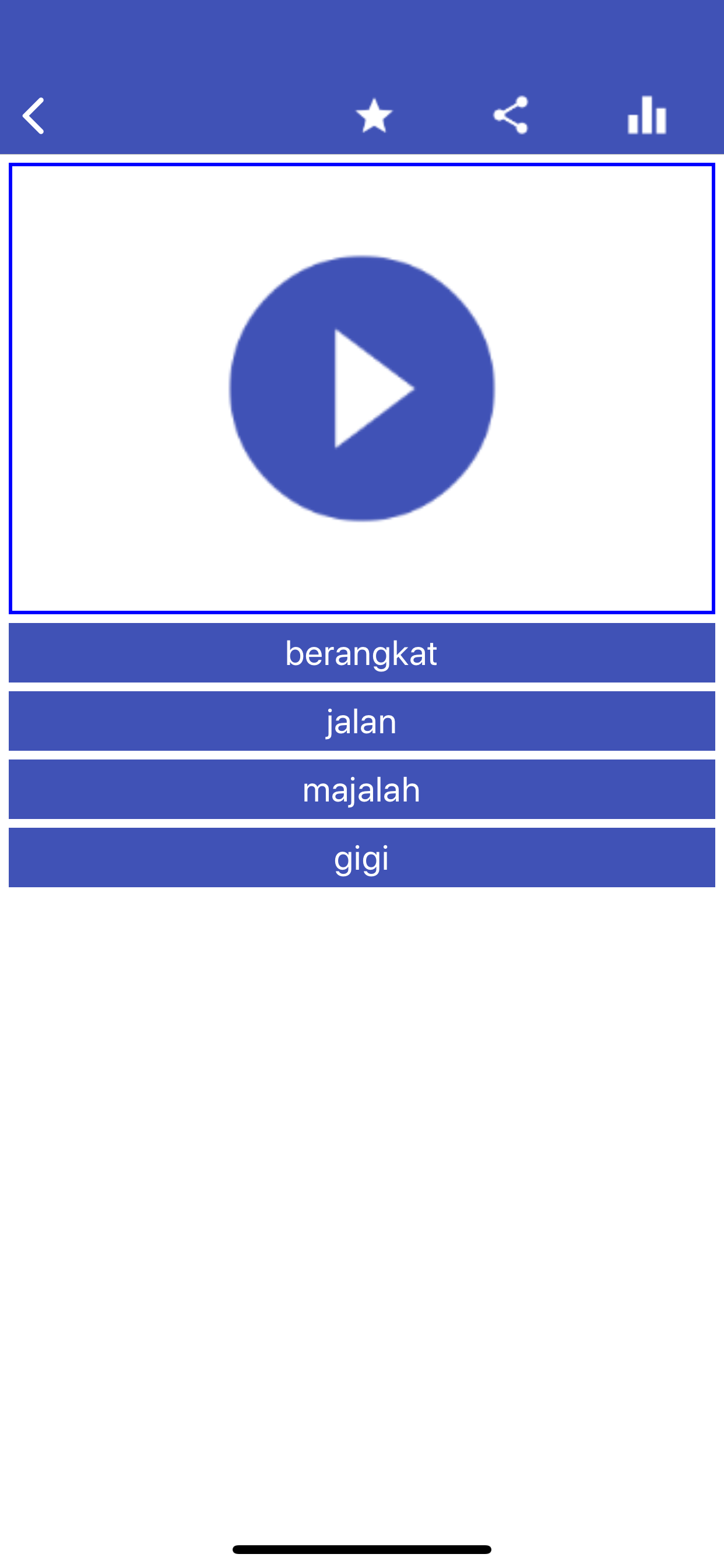 berangkat

jalan

majalah

gigi